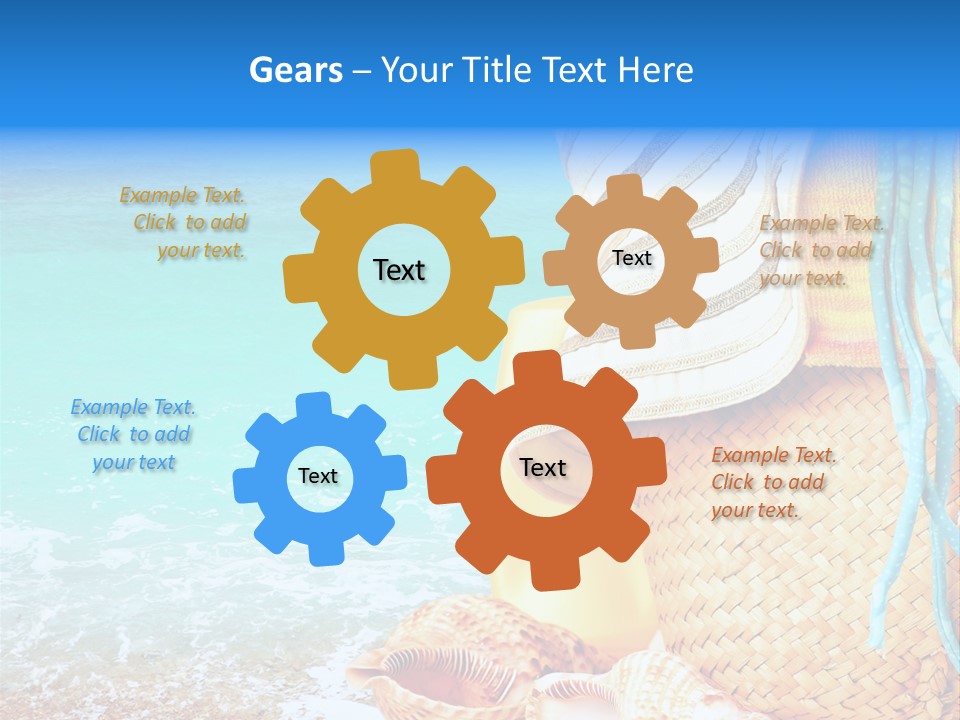 Gears – Your Title Text Here

Example Text. Click to add your text.

Text

Text

Example Text. Click to add your text.

Example Text. Click to add your text

Text

Text

Example Text. Click to add your text.